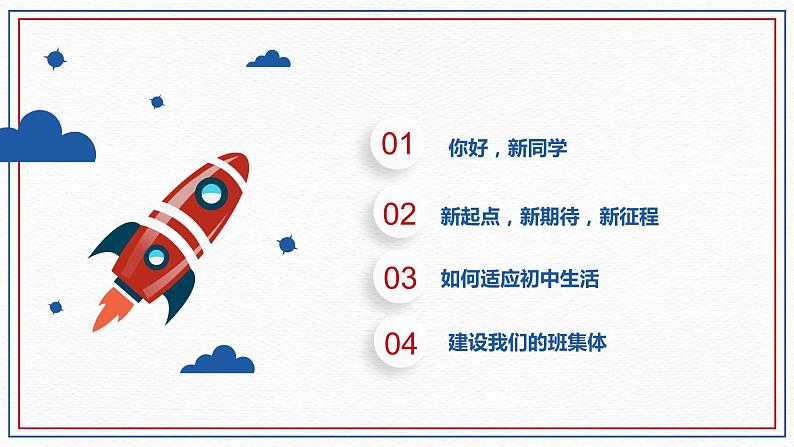 01 你好，新同学

02 新起点，新期待，新征程

03 如何适应初中生活

04 建设我们的班集体